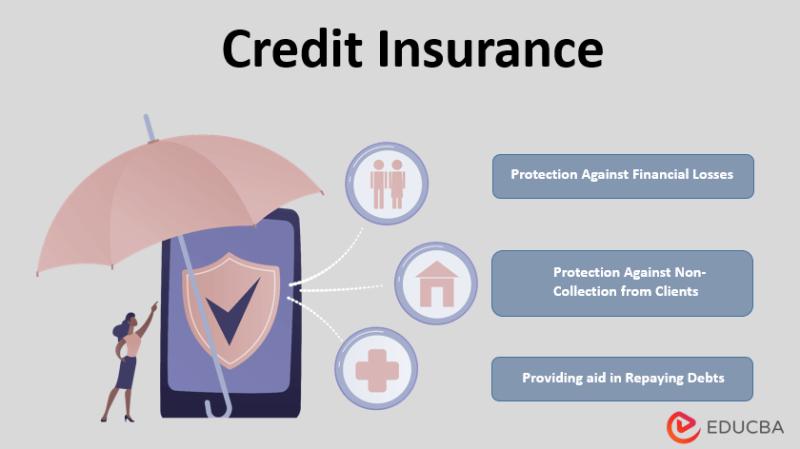 Credit Insurance

Protection Against Financial Losses

Protection Against Non-Collection from Clients

Providing aid in Repaying Debts

EDUCBA